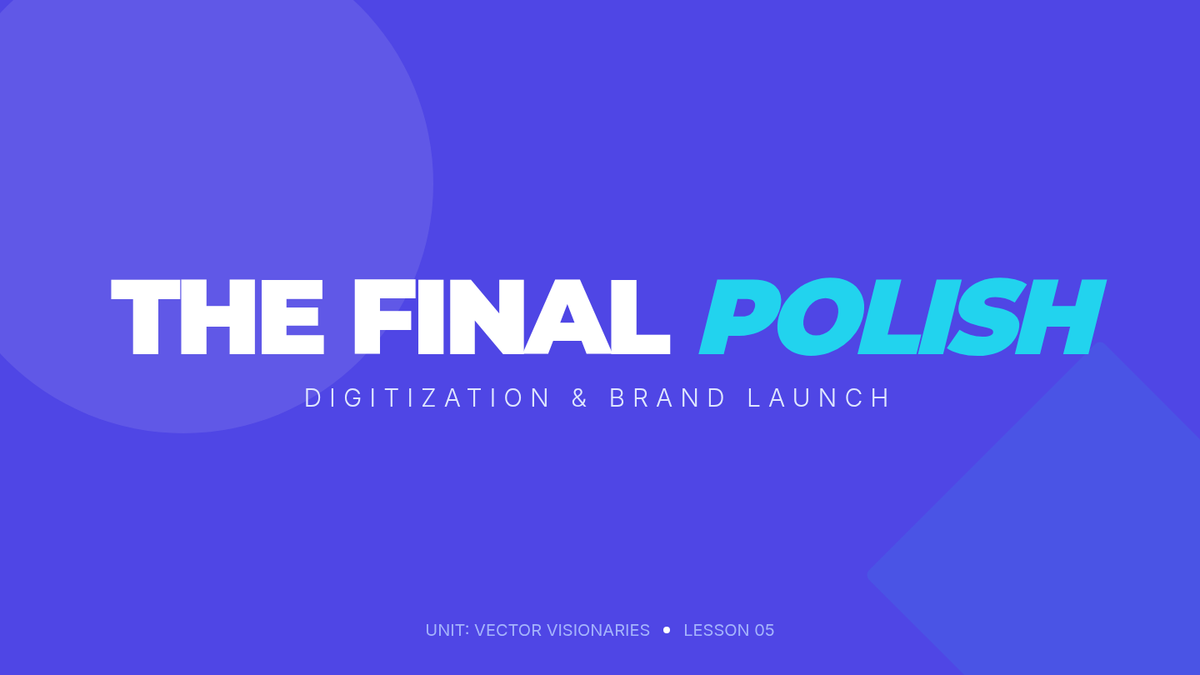 THE FINAL POLISH

DIGITIZATION & BRAND LAUNCH

UNIT: VECTOR VISIONARIES • LESSON 05